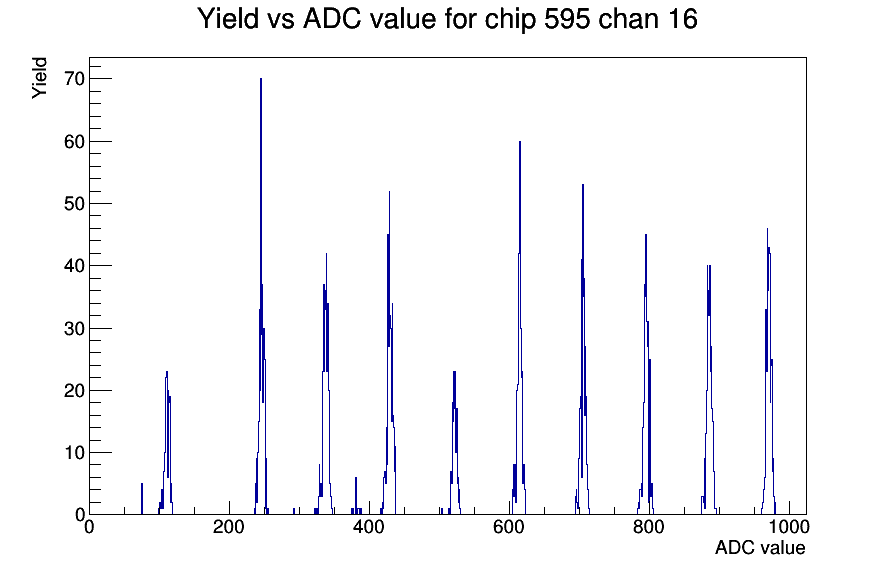 Yield vs ADC value for chip 595 chan 16

Yield

70
60
50
40
30
20
10
0

0
200
400
600
800
1000

ADC value